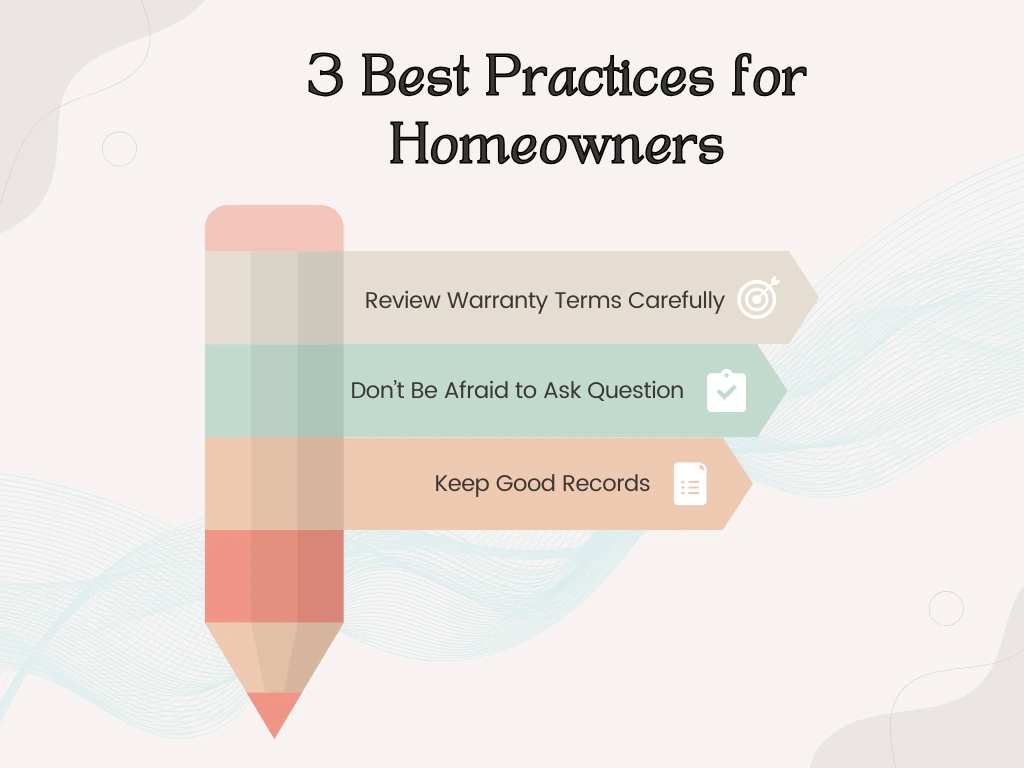 3 Best Practices for Homeowners

Review Warranty Terms Carefully

Don't Be Afraid to Ask Question

Keep Good Records